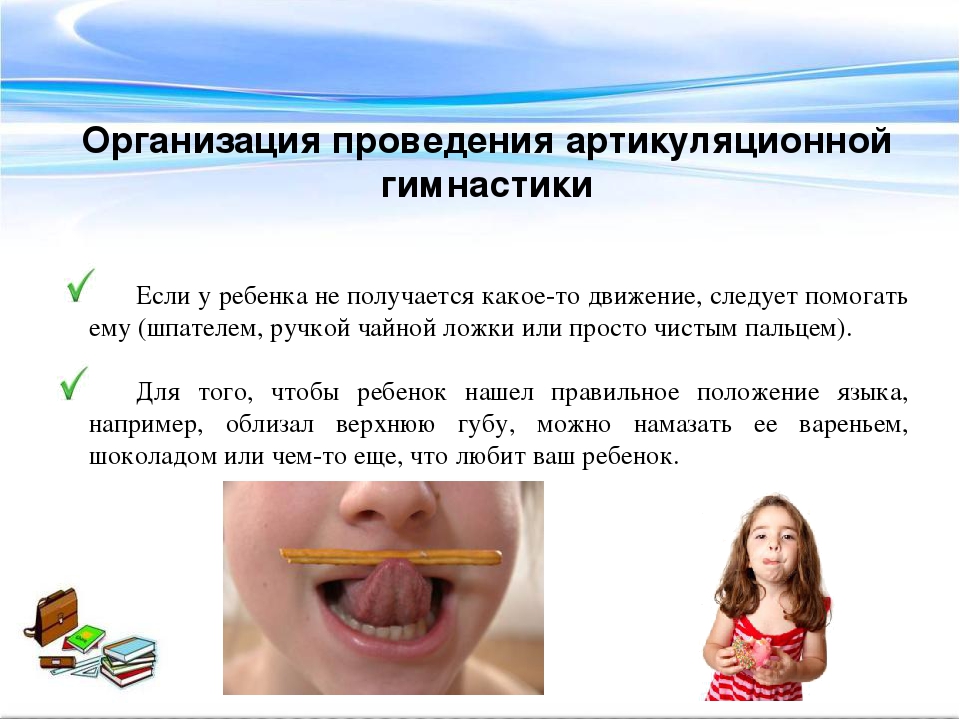 Организация проведения артикуляционной гимнастики

Если у ребенка не получается какое-то движение, следует помогать ему (шпателем, ручкой чайной ложки или просто чистым пальцем).

Для того, чтобы ребенок нашел правильное положение языка, например, облизал верхнюю губу, можно намазать ее вареньем, шоколадом или чем-то еще, что любит ваш ребенок.